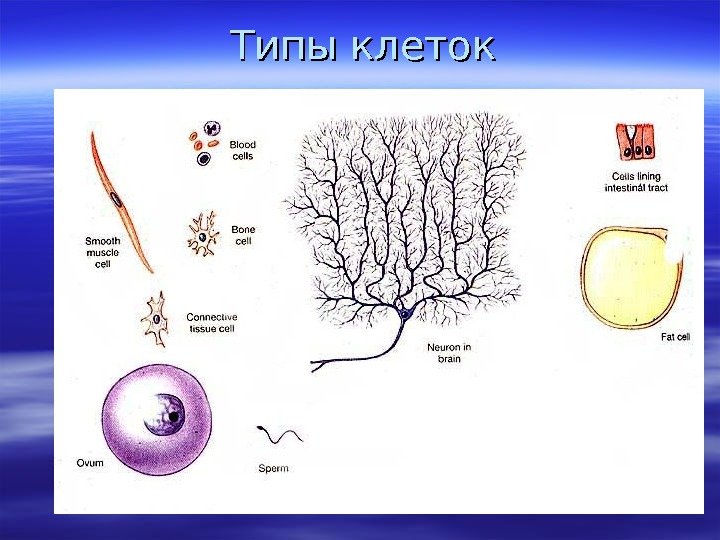 Типы клеток

Blood cells

Smooth muscle cell

Bone cell

Connective tissue cell

Neuron in brain

Cells lining intestinal tract

Fat cell

Ovum

Sperm